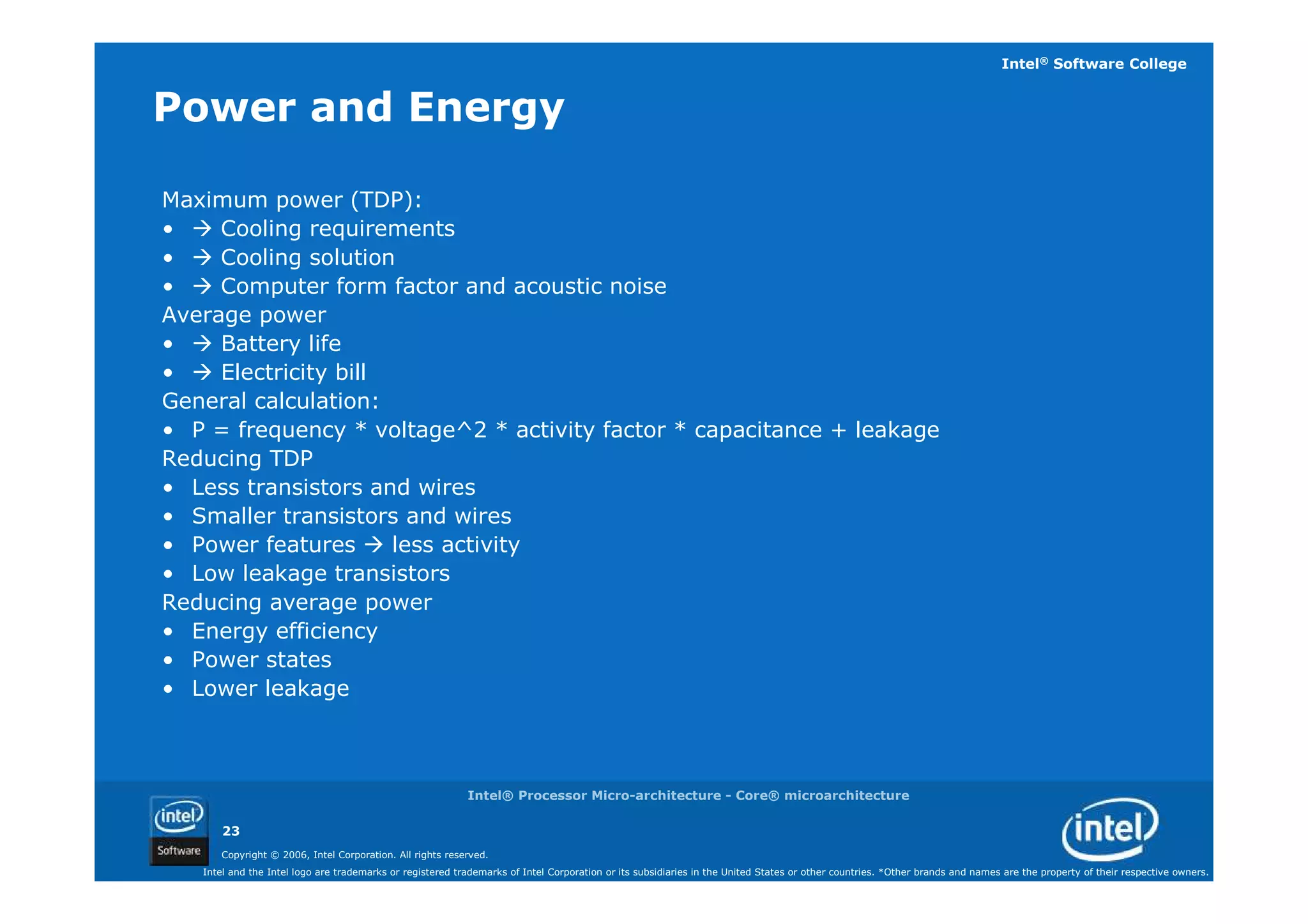 Intel® Software College

Power and Energy

Maximum power (TDP):
• → Cooling requirements
• → Cooling solution
• → Computer form factor and acoustic noise
Average power
• → Battery life
• → Electricity bill
General calculation:
• P = frequency * voltage^2 * activity factor * capacitance + leakage
Reducing TDP
• Less transistors and wires
• Smaller transistors and wires
• Power features → less activity
• Low leakage transistors
Reducing average power
• Energy efficiency
• Power states
• Lower leakage

Intel® Processor Micro-architecture - Core® microarchitecture

intel Software

23

Copyright © 2006, Intel Corporation. All rights reserved.

Intel and the Intel logo are trademarks or registered trademarks of Intel Corporation or its subsidiaries in the United States or other countries. *Other brands and names are the property of their respective owners.

intel